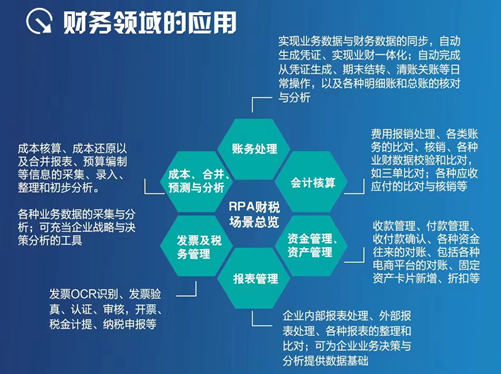 财务领域的应用

实现业务数据与财务数据的同步，自动生成凭证、实现业财一体化；自动完成从凭证生成、期末结转、清账关账等日常操作，以及各种明细账和总账的核对与分析

成本核算、成本还原以及合并报表、预算编制等信息的采集、录入、整理和初步分析。

各种业务数据的采集与分析；可充当企业战略与决策分析的工具

账务处理

成本、合并、预测与分析

会计核算

RPA财税场景总览

发票及税务管理

资金管理、资产管理

报表管理

费用报销处理、各类账务的比对、核销、各种业财数据校验和比对，如三单比对；各种应收应付的比对与核销等

收款管理、付款管理、收付款确认、各种资金往来的对账、包括各种电商平台的对账、固定资产卡片新增、折扣等

发票OCR识别、发票验真、认证、审核，开票、税金计提、纳税申报等

企业内部报表处理、外部报表处理、各种报表的整理和比对；可为企业业务决策与分析提供数据基础